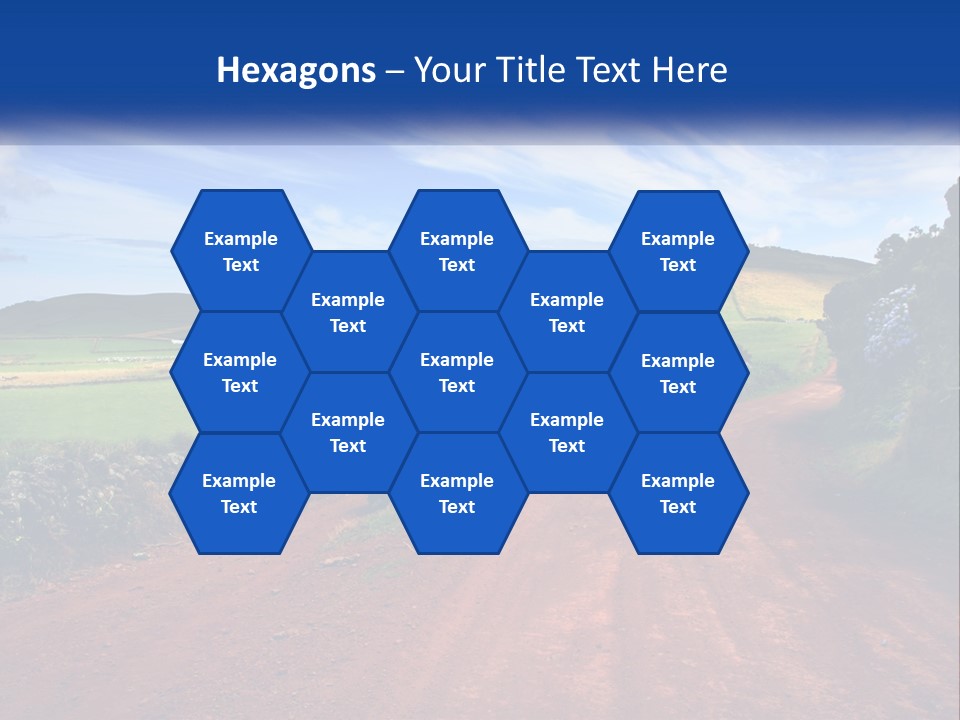 Hexagons – Your Title Text Here

Example Text

Example Text

Example Text

Example Text

Example Text

Example Text

Example Text

Example Text

Example Text

Example Text

Example Text

Example Text

Example Text